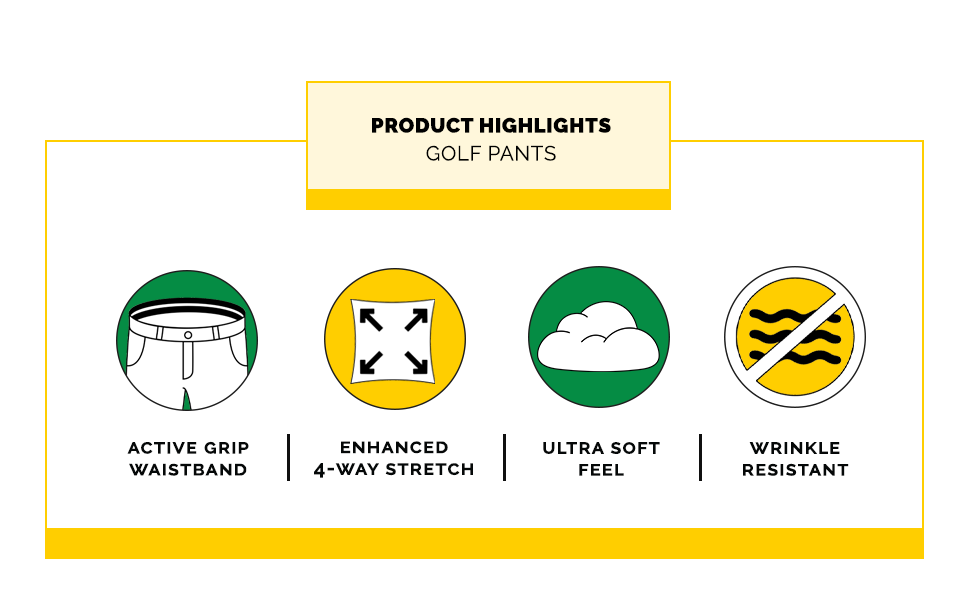 PRODUCT HIGHLIGHTS
GOLF PANTS

ACTIVE GRIP WAISTBAND

ENHANCED 4-WAY STRETCH

ULTRA SOFT FEEL

WRINKLE RESISTANT